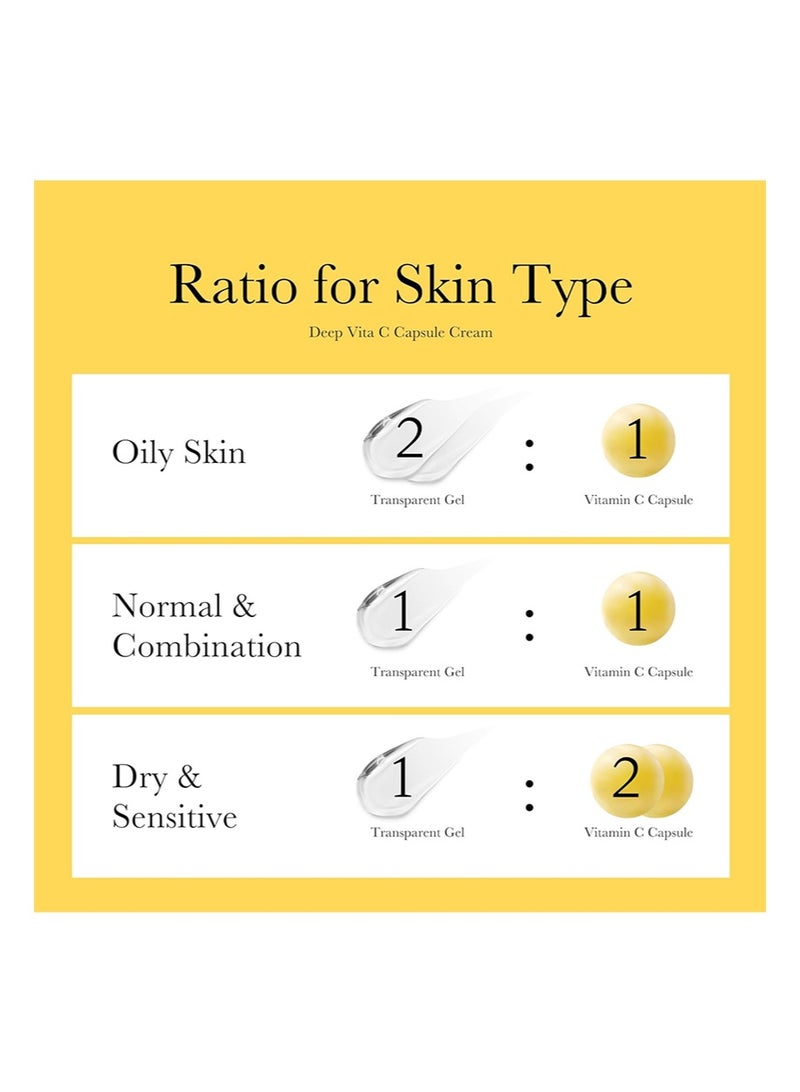 Ratio for Skin Type

Deep Vita C Capsule Cream

Oily Skin

2 : 1

Transparent Gel

Vitamin C Capsule

Normal & Combination

1 : 1

Transparent Gel

Vitamin C Capsule

Dry & Sensitive

1 : 2

Transparent Gel

Vitamin C Capsule